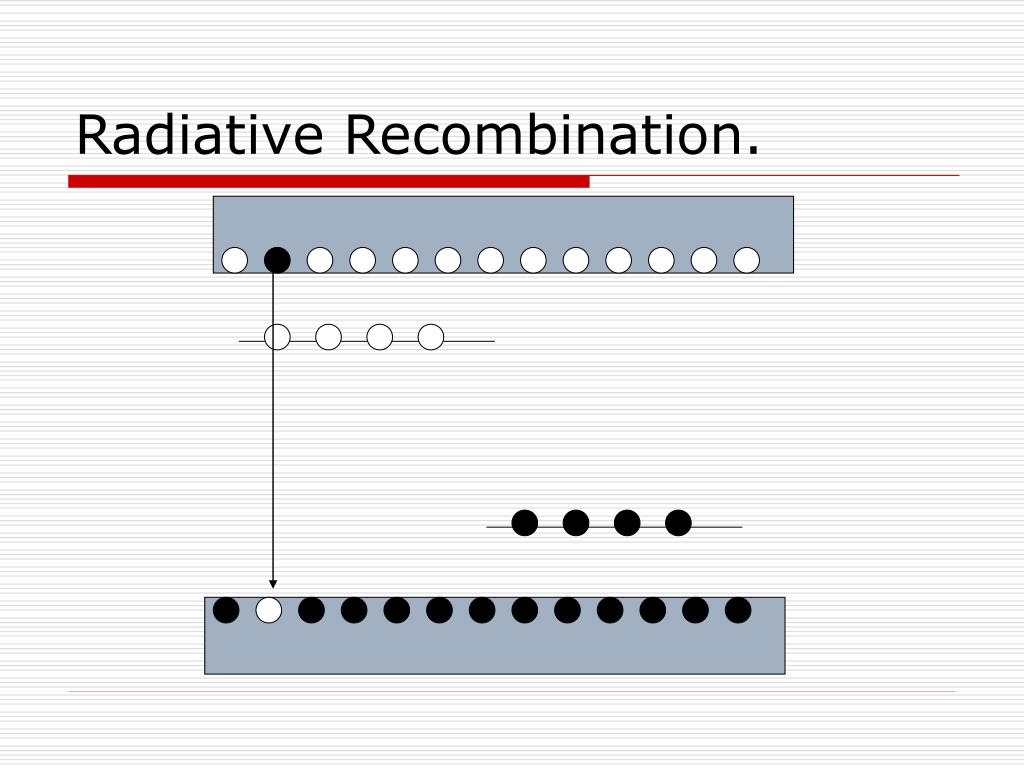 Radiative Recombination.